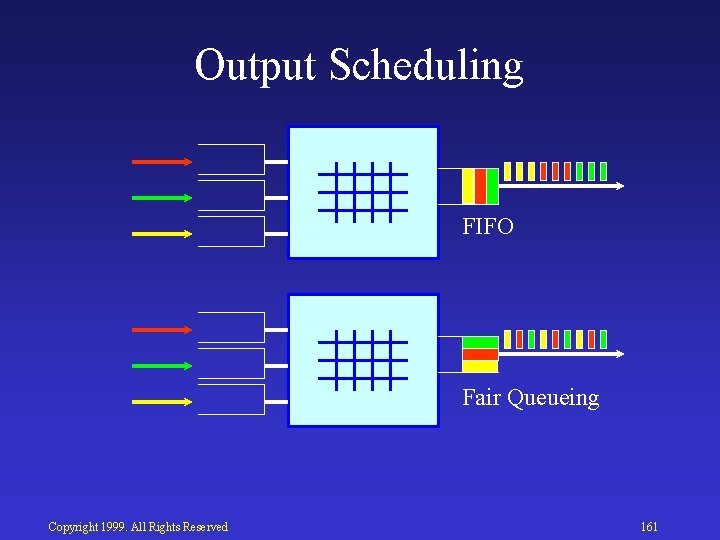 Output Scheduling

FIFO

Fair Queueing

Copyright 1999. All Rights Reserved

161